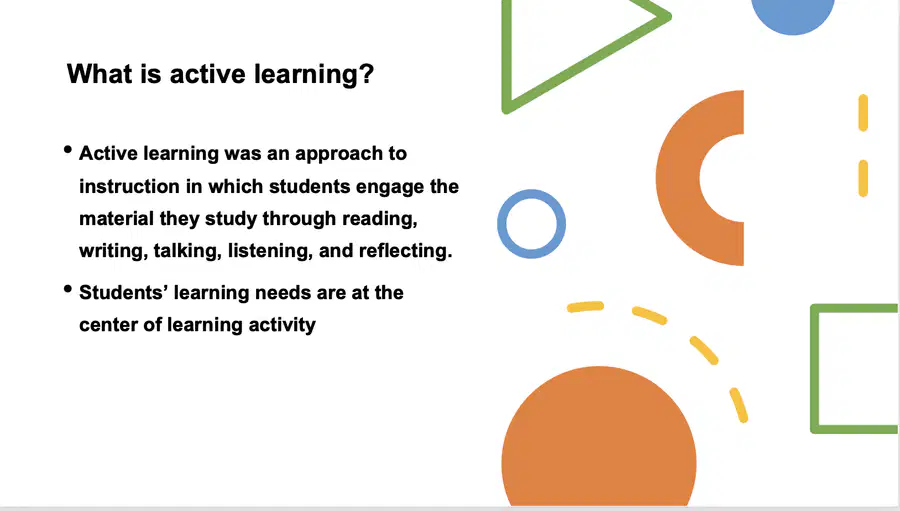 What is active learning?

• Active learning was an approach to instruction in which students engage the material they study through reading, writing, talking, listening, and reflecting.

• Students' learning needs are at the center of learning activity